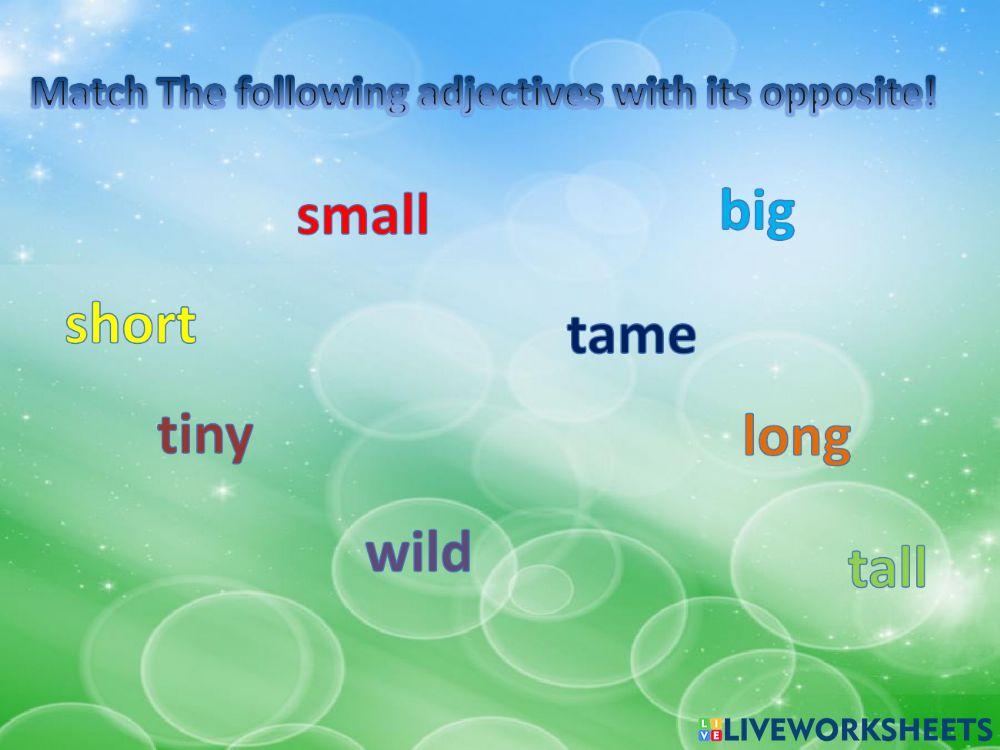 Match The following adjectives with its opposite!

small

big

short

tame

tiny

long

wild

tall

LIVEWORKSHEETS